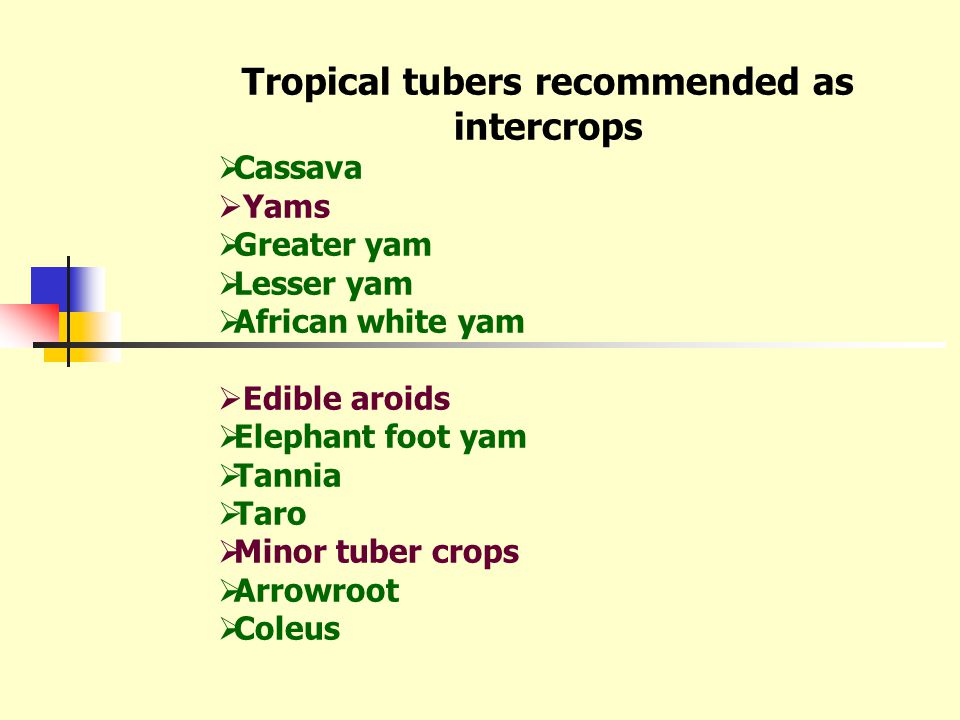 Tropical tubers recommended as intercrops

➢Cassava
➢Yams
➢Greater yam
➢Lesser yam
➢African white yam

➢Edible aroids
➢Elephant foot yam
➢Tannia
➢Taro
➢Minor tuber crops
➢Arrowroot
➢Coleus